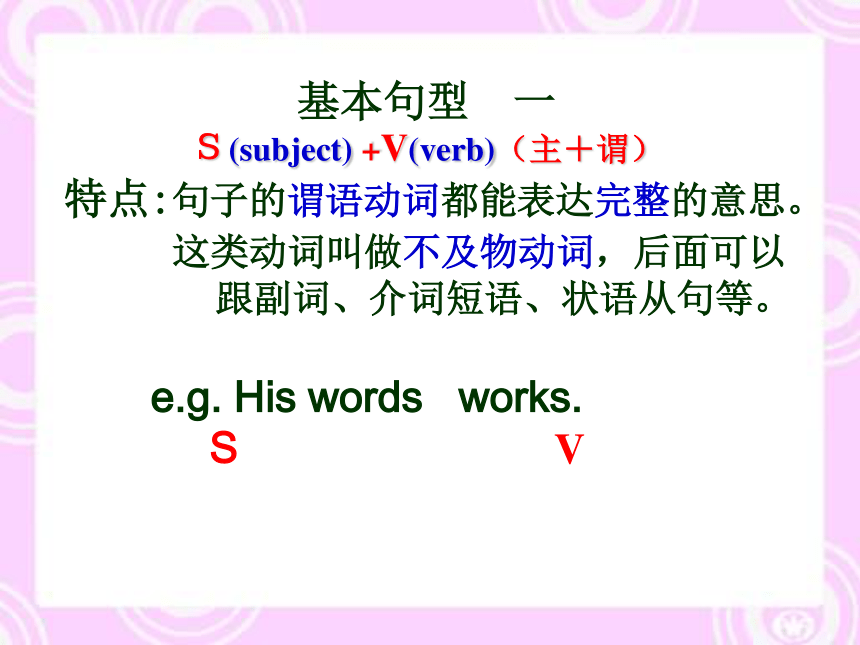 基本句型 一

S (subject) +V(verb)（主＋谓）

特点：句子的谓语动词都能表达完整的意思。这类动词叫做不及物动词，后面可以跟副词、介词短语、状语从句等。

e.g. His words works.
S V